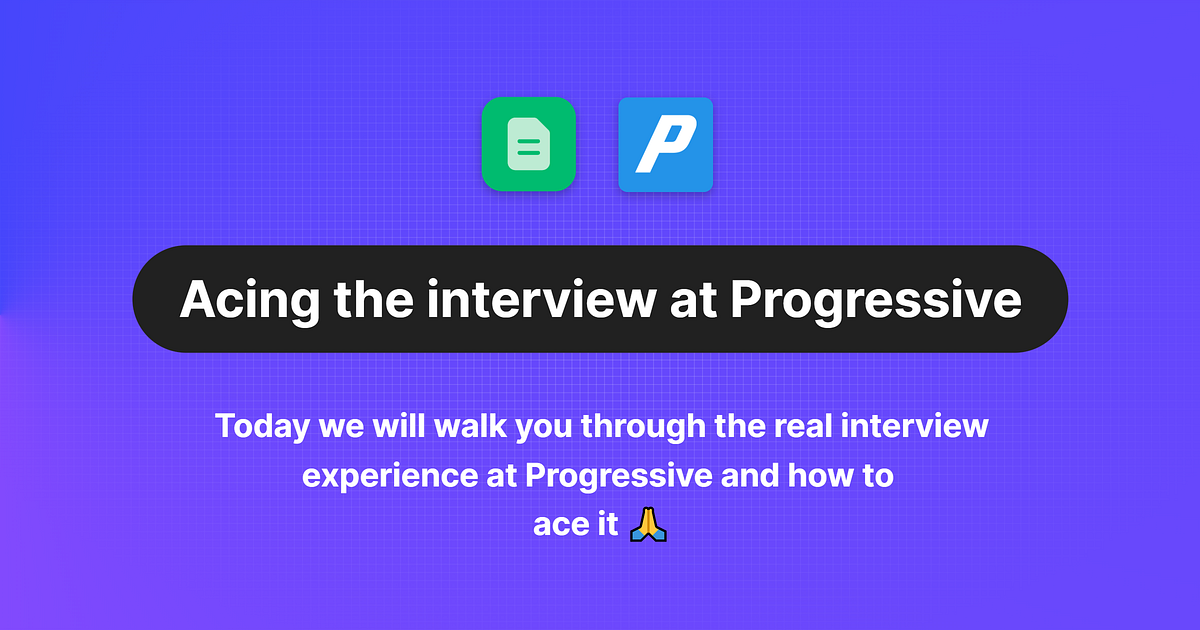 P

Acing the interview at Progressive

Today we will walk you through the real interview experience at Progressive and how to ace it 🙏